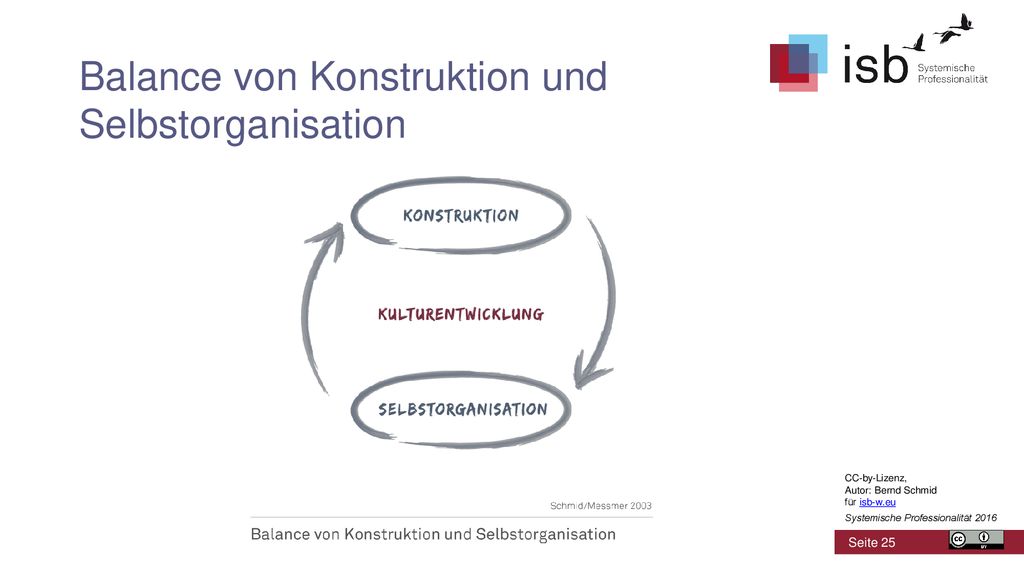 Balance von Konstruktion und Selbstorganisation

isb Systemische Professionalität

KONSTRUKTION

KULTURENTWICKLUNG

SELBSTORGANISATION

Schmid/Messmer 2003

Balance von Konstruktion und Selbstorganisation

CC-by-Lizenz,
Autor: Bernd Schmid
für isb-w.eu

Systemische Professionalität 2016

Seite 25

cc BY